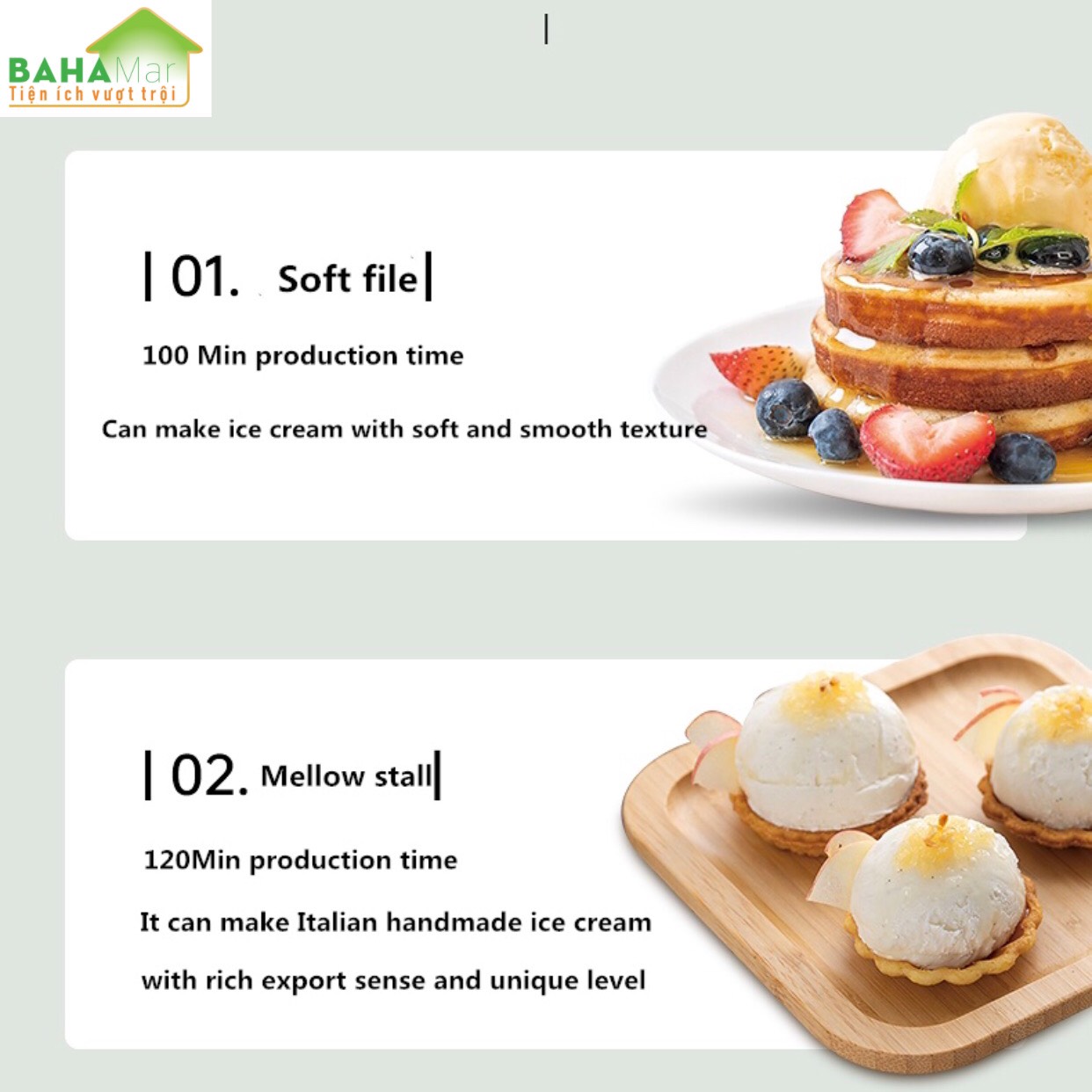 BAHAMar
Tiện ích vượt trội

| 01. Soft file|

100 Min production time

Can make ice cream with soft and smooth texture

| 02. Mellow stall|

120Min production time

It can make Italian handmade ice cream with rich export sense and unique level